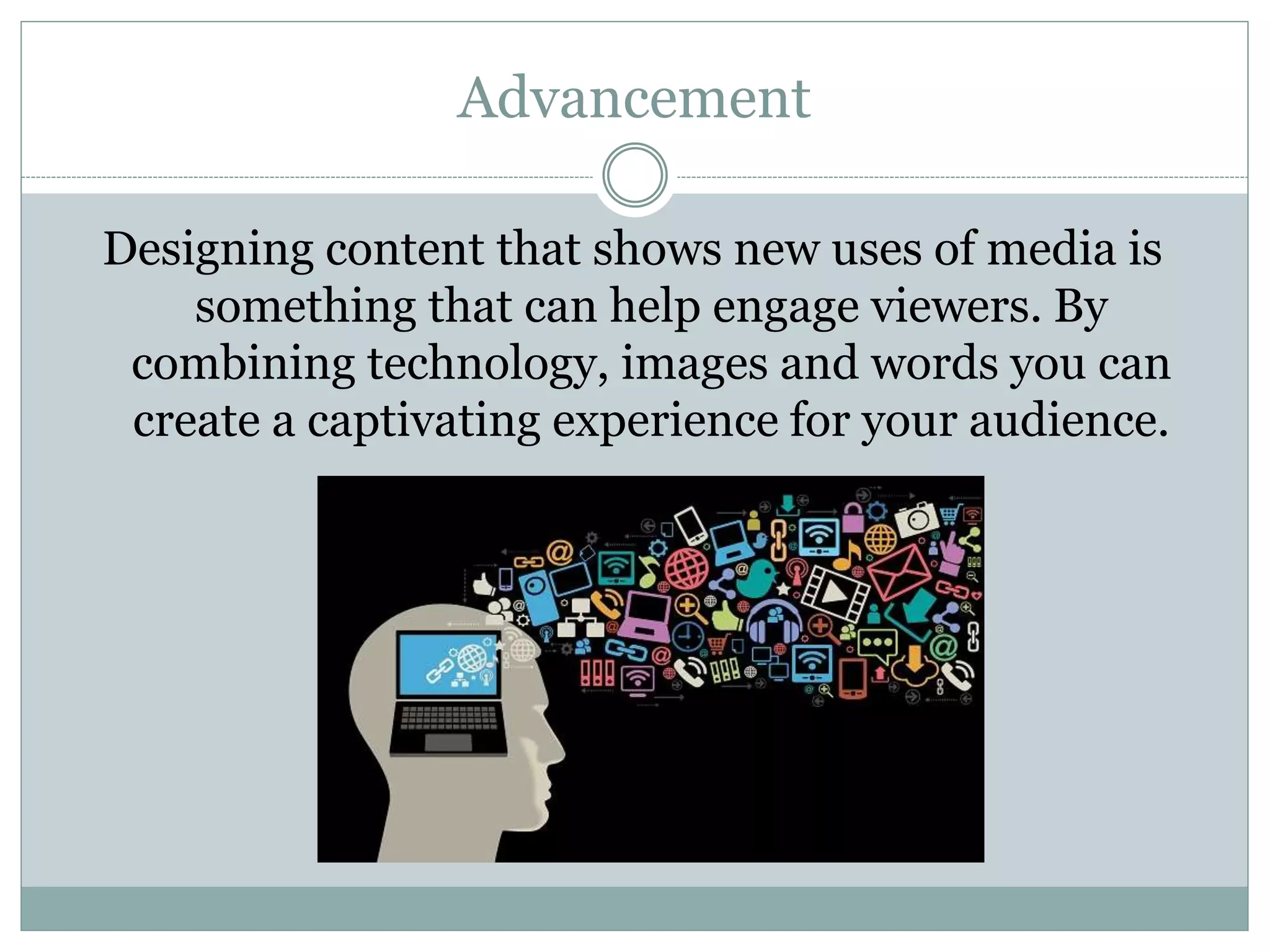 Advancement

Designing content that shows new uses of media is something that can help engage viewers. By combining technology, images and words you can create a captivating experience for your audience.